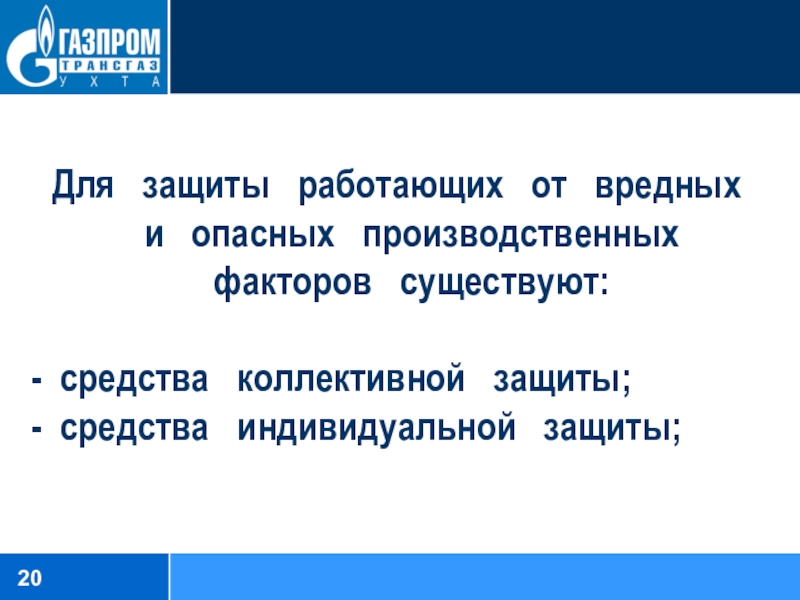 ГАЗПРОМ
ТРАНСГАЗ
УХТА

Для защиты работающих от вредных и опасных производственных факторов существуют:

- средства коллективной защиты;
- средства индивидуальной защиты;

20